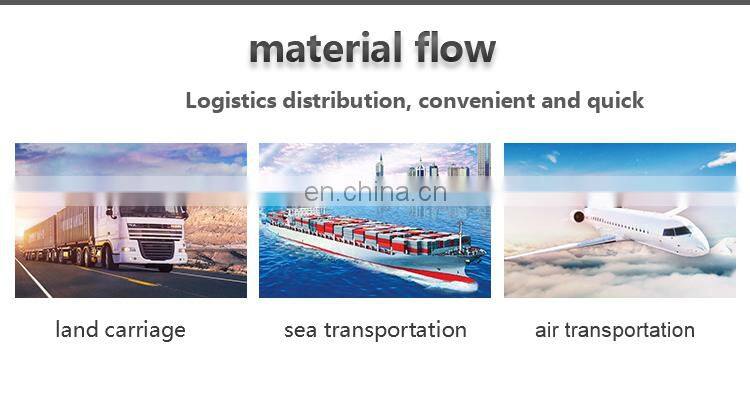 material flow

Logistics distribution, convenient and quick

en.china.cn

land carriage

sea transportation

air transportation